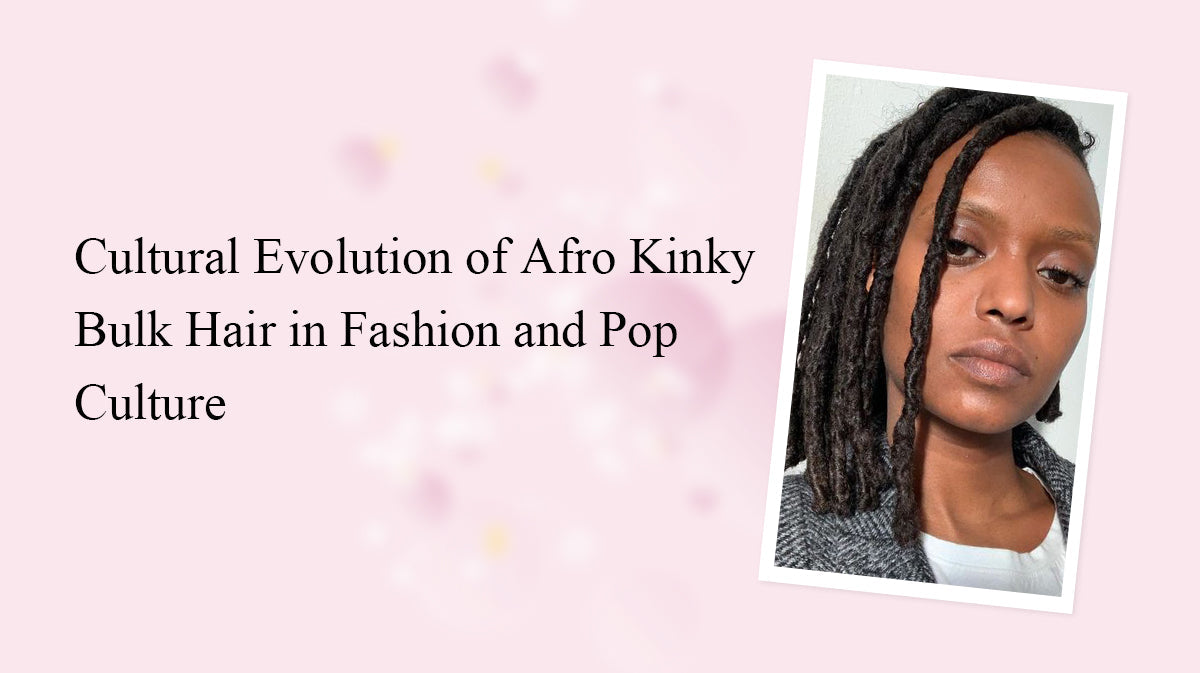 Cultural Evolution of Afro Kinky Bulk Hair in Fashion and Pop Culture